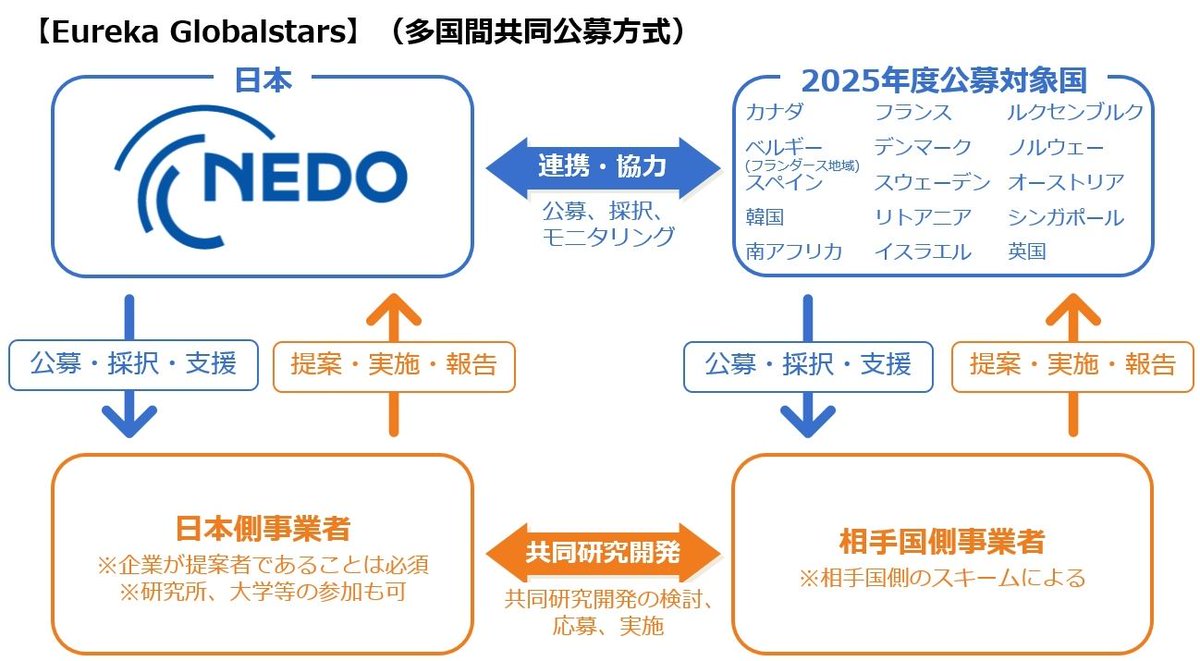 【Eureka Globalstars】（多国間共同公募方式）

日本

NEDO

連携・協力

公募、採択、モニタリング

2025年度公募対象国

カナダ
ベルギー (フランダース地域)
スペイン
韓国
南アフリカ

フランス
デンマーク
スウェーデン
リトアニア
イスラエル

ルクセンブルク
ノルウェー
オーストリア
シンガポール
英国

公募・採択・支援

提案・実施・報告

公募・採択・支援

提案・実施・報告

日本側事業者
※企業が提案者であることは必須
※研究所、大学等の参加も可

共同研究開発

共同研究開発の検討、応募、実施

相手国側事業者
※相手国側のスキームによる